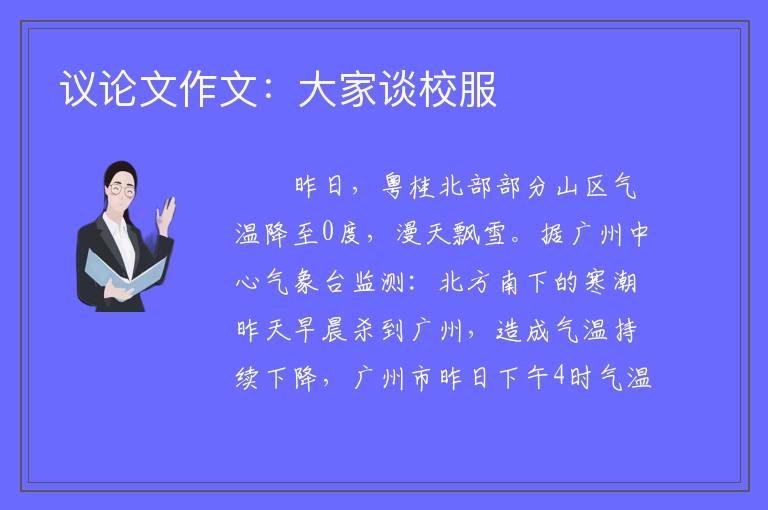 议论文作文：大家谈校服

昨日，粤桂北部部分山区气温降至0度，漫天飘雪。据广州中心气象台监测：北方南下的寒潮昨天早晨杀到广州，造成气温持续下降，广州市昨日下午4时气温